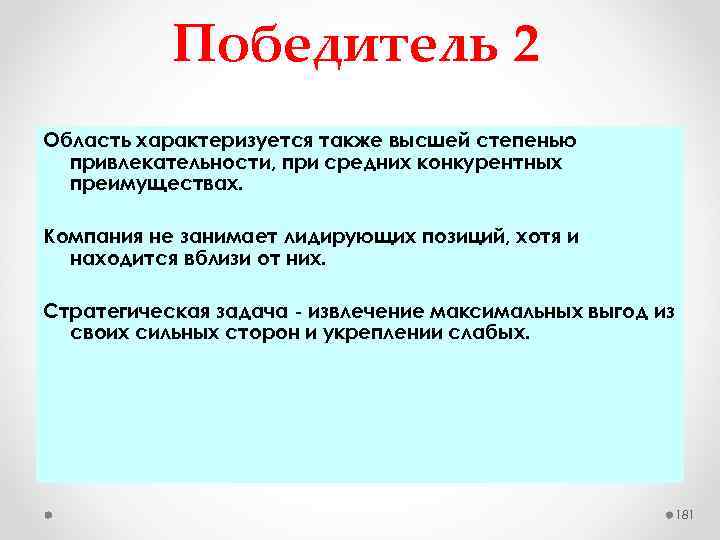 Победитель 2

Область характеризуется также высшей степенью привлекательности, при средних конкурентных преимуществах.

Компания не занимает лидирующих позиций, хотя и находится вблизи от них.

Стратегическая задача - извлечение максимальных выгод из своих сильных сторон и укреплении слабых.

181